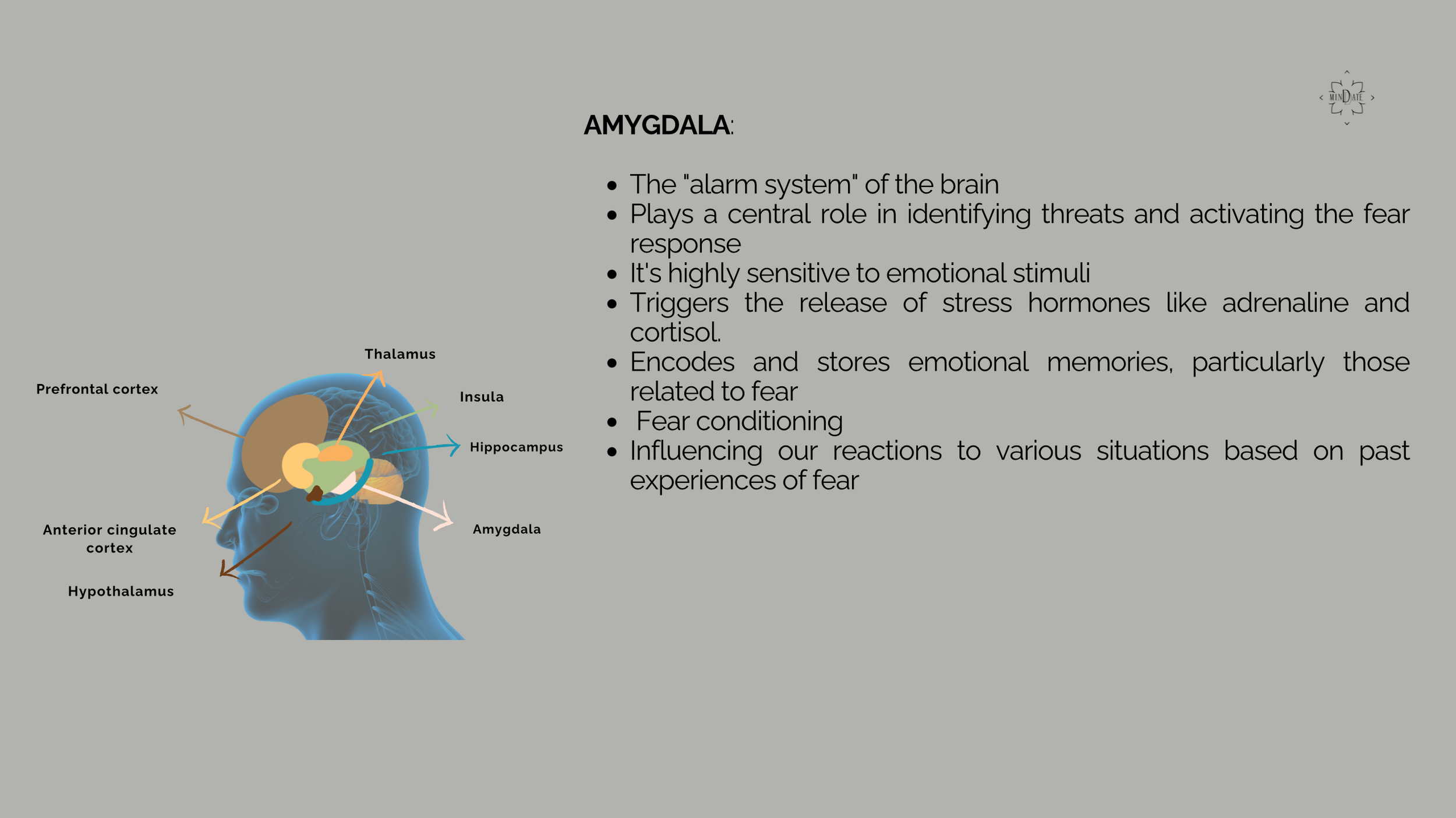 MINDATE

AMYGDALA:

- The "alarm system" of the brain
- Plays a central role in identifying threats and activating the fear response
- It's highly sensitive to emotional stimuli
- Triggers the release of stress hormones like adrenaline and cortisol.
- Encodes and stores emotional memories, particularly those related to fear
- Fear conditioning
- Influencing our reactions to various situations based on past experiences of fear

Thalamus
Prefrontal cortex
Insula
Hippocampus
Anterior cingulate cortex
Amygdala
Hypothalamus